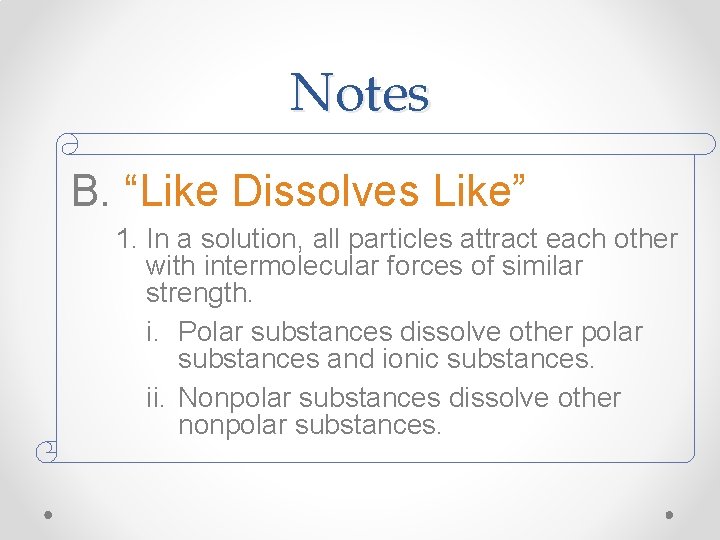 Notes

B. “Like Dissolves Like”

1. In a solution, all particles attract each other with intermolecular forces of similar strength.

i. Polar substances dissolve other polar substances and ionic substances.

ii. Nonpolar substances dissolve other nonpolar substances.